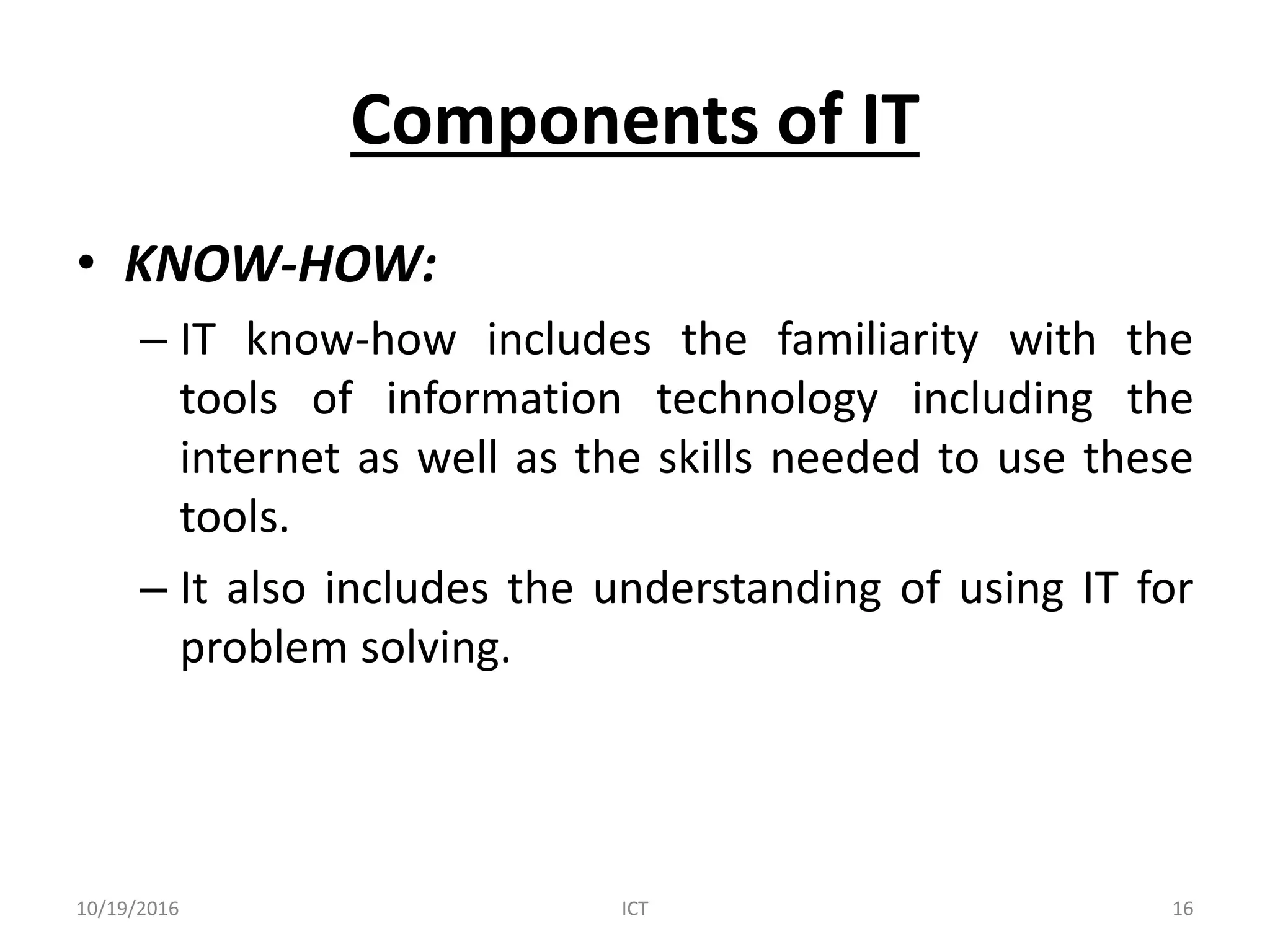 Components of IT

• KNOW-HOW:

– IT know-how includes the familiarity with the tools of information technology including the internet as well as the skills needed to use these tools.

– It also includes the understanding of using IT for problem solving.

10/19/2016 ICT 16